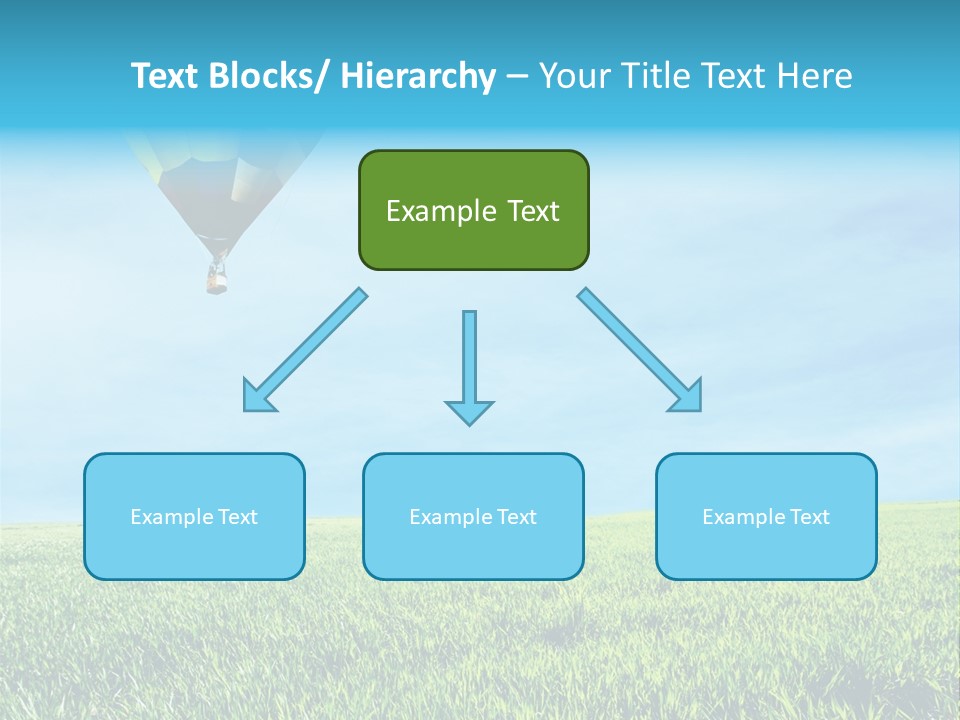 Text Blocks/ Hierarchy – Your Title Text Here

Example Text

Example Text

Example Text

Example Text